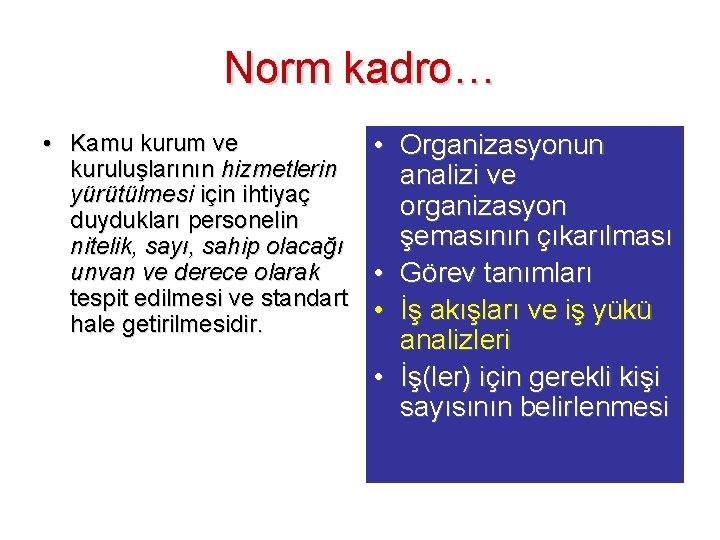 Norm kadro…

• Kamu kurum ve kuruluşlarının hizmetlerin yürütülmesi için ihtiyaç duydukları personelin nitelik, sayı, sahip olacağı unvan ve derece olarak tespit edilmesi ve standart hale getirilmesidir.

• Organizasyonun analizi ve organizasyon şemasının çıkarılması
• Görev tanımları
• İş akışları ve iş yükü analizleri
• İş(ler) için gerekli kişi sayısının belirlenmesi